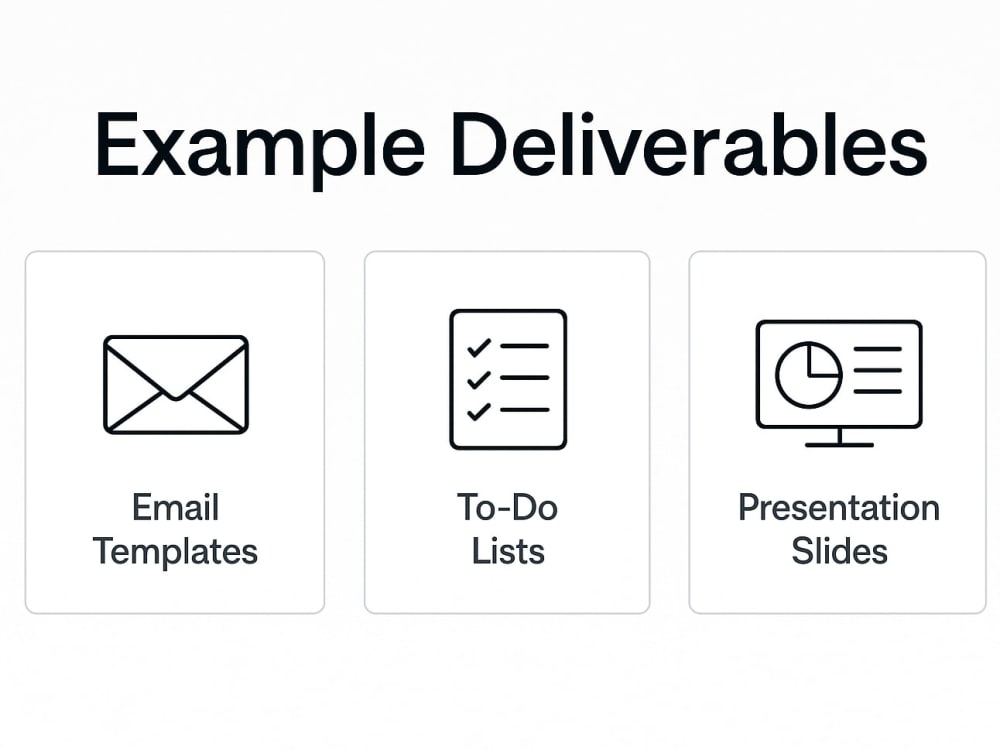 Example Deliverables

Email
Templates

To-Do
Lists

Presentation
Slides